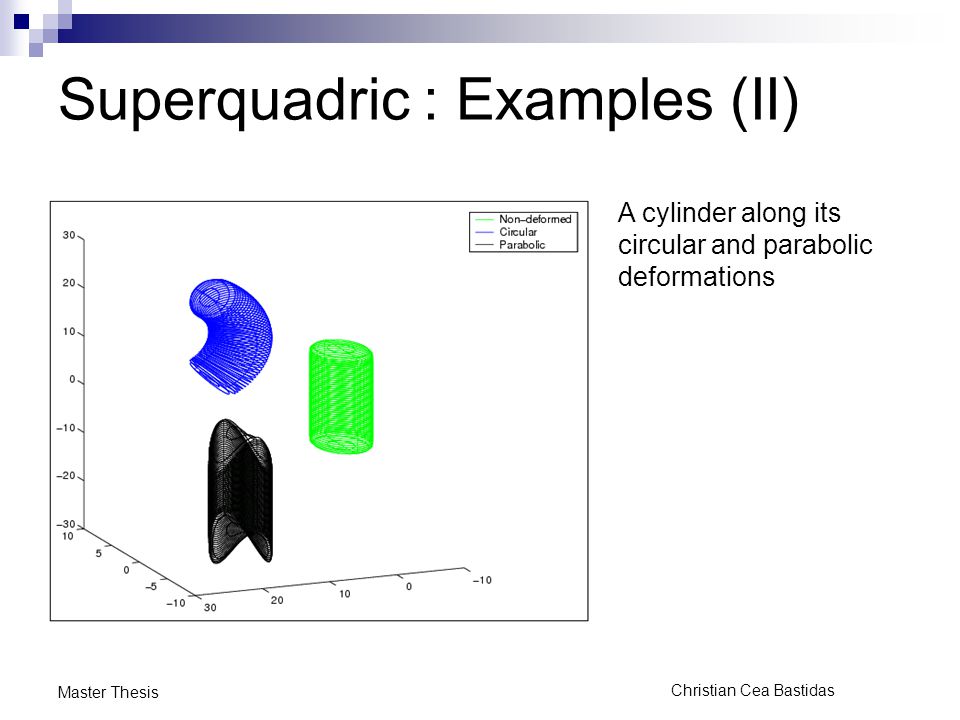 Superquadric : Examples (II)

Non–deformed
Circular
Parabolic

30
20
10
0
−10
−20
−30
10
5
0
−5
−10
30
20
10
0
−10

A cylinder along its circular and parabolic deformations

Master Thesis

Christian Cea Bastidas